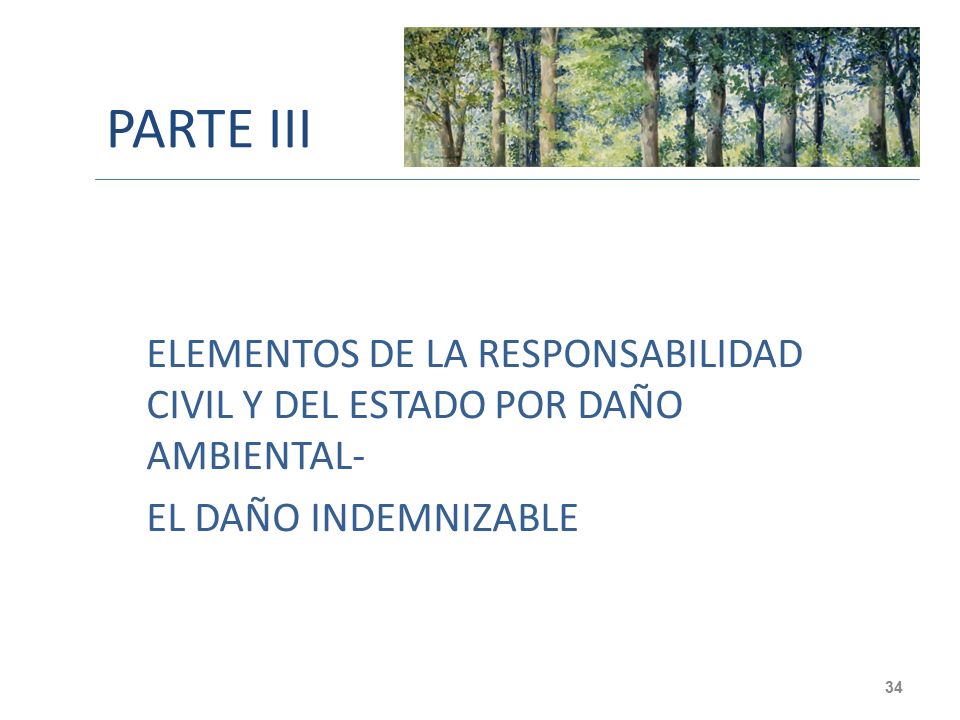 PARTE III

ELEMENTOS DE LA RESPONSABILIDAD CIVIL Y DEL ESTADO POR DAÑO AMBIENTAL-

EL DAÑO INDEMNIZABLE

34